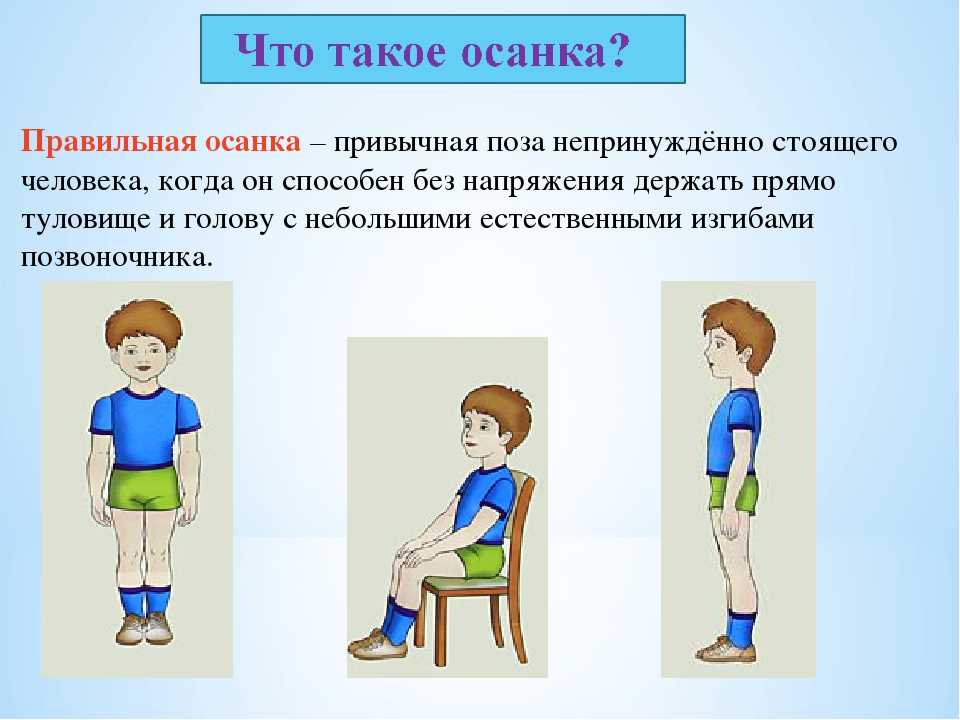 Что такое осанка?

Правильная осанка – привычная поза непринуждённо стоящего человека, когда он способен без напряжения держать прямо туловище и голову с небольшими естественными изгибами позвоночника.